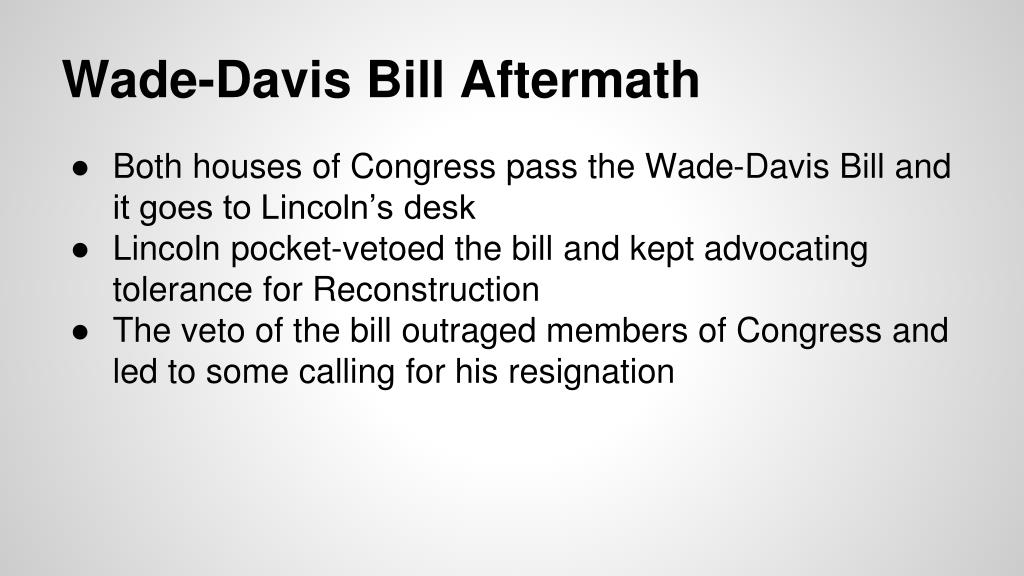 Wade-Davis Bill Aftermath

● Both houses of Congress pass the Wade-Davis Bill and it goes to Lincoln's desk
● Lincoln pocket-vetoed the bill and kept advocating tolerance for Reconstruction
● The veto of the bill outraged members of Congress and led to some calling for his resignation